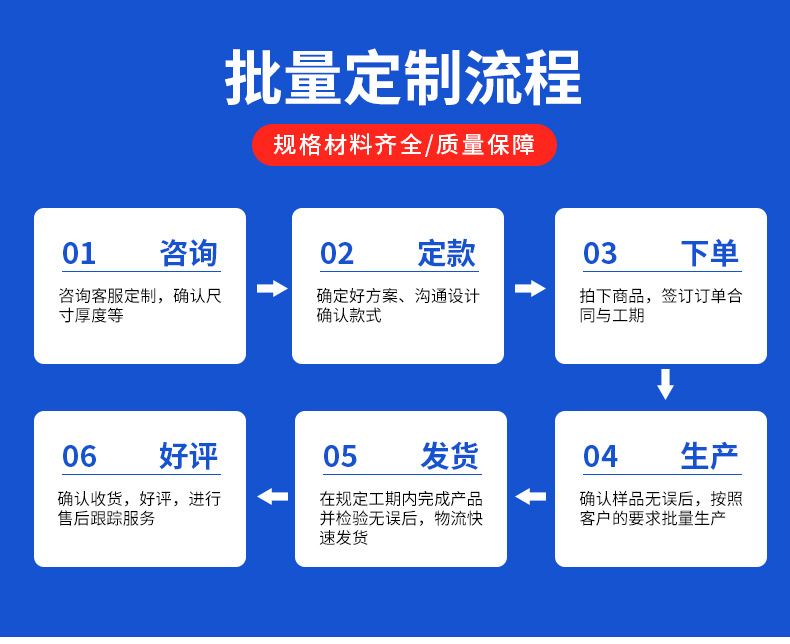 批量定制流程

规格材料齐全/质量保障

01 咨询
咨询客服定制，确认尺寸厚度等

02 定款
确定好方案、沟通设计确认款式

03 下单
拍下商品，签订订单合同与工期

04 生产
确认样品无误后，按照客户的要求批量生产

05 发货
在规定工期内完成产品并检验无误后，物流快速发货

06 好评
确认收货，好评，进行售后跟踪服务